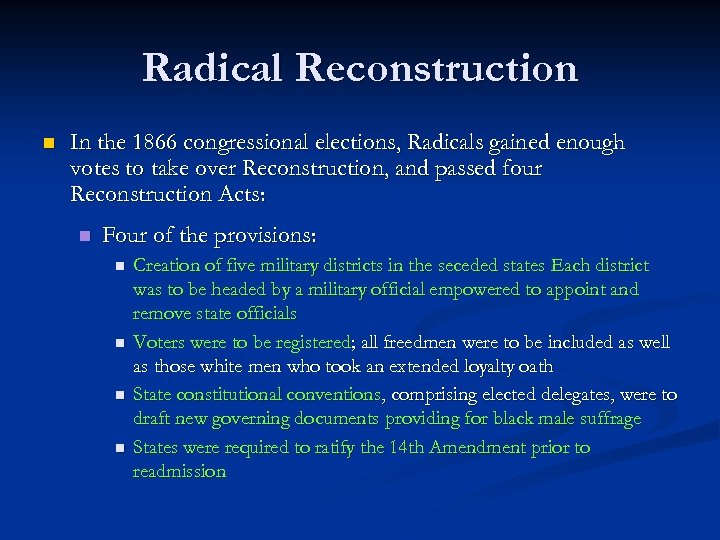 Radical Reconstruction

In the 1866 congressional elections, Radicals gained enough votes to take over Reconstruction, and passed four Reconstruction Acts:

Four of the provisions:

Creation of five military districts in the seceded states Each district was to be headed by a military official empowered to appoint and remove state officials

Voters were to be registered; all freedmen were to be included as well as those white men who took an extended loyalty oath

State constitutional conventions, comprising elected delegates, were to draft new governing documents providing for black male suffrage

States were required to ratify the 14th Amendment prior to readmission